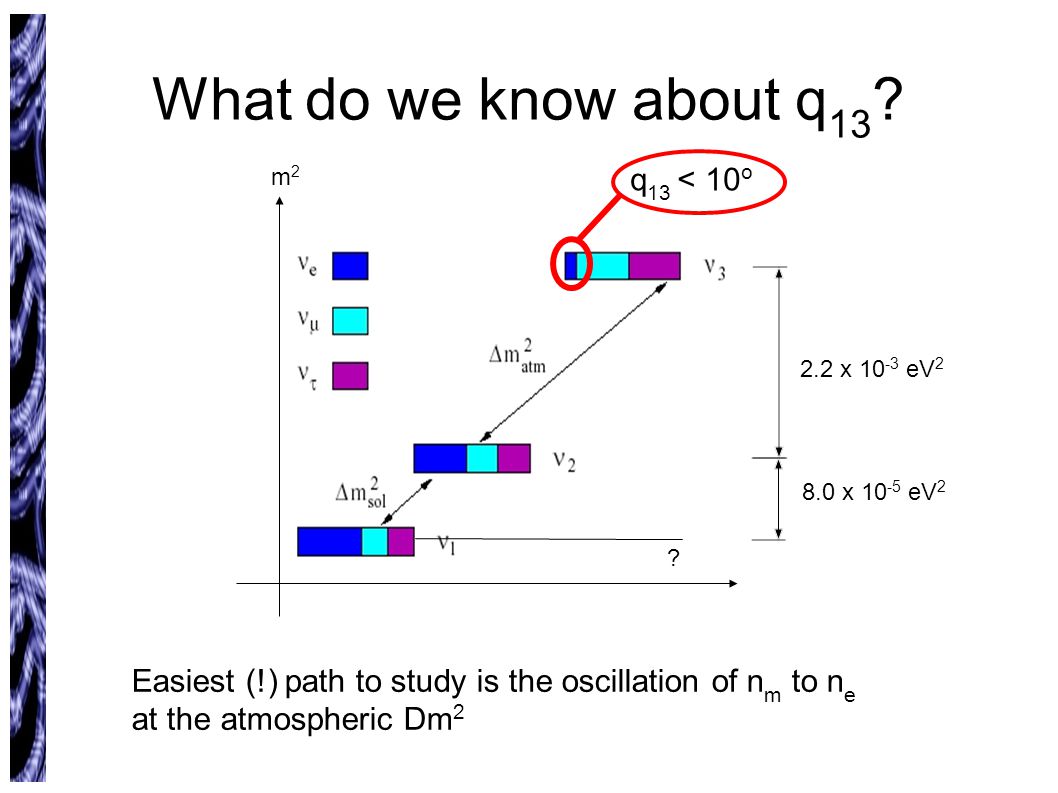 What do we know about $q_{13}$?

$m^2$

$q_{13} < 10^o$

$\nu_e$

$\nu_\mu$

$\nu_\tau$

$\nu_3$

$\Delta m^2_{atm}$

$2.2 \times 10^{-3}$ $eV^2$

$\nu_2$

$\Delta m^2_{sol}$

$8.0 \times 10^{-5}$ $eV^2$

$\nu_1$

?

Easiest (!) path to study is the oscillation of $n_m$ to $n_e$ at the atmospheric $Dm^2$